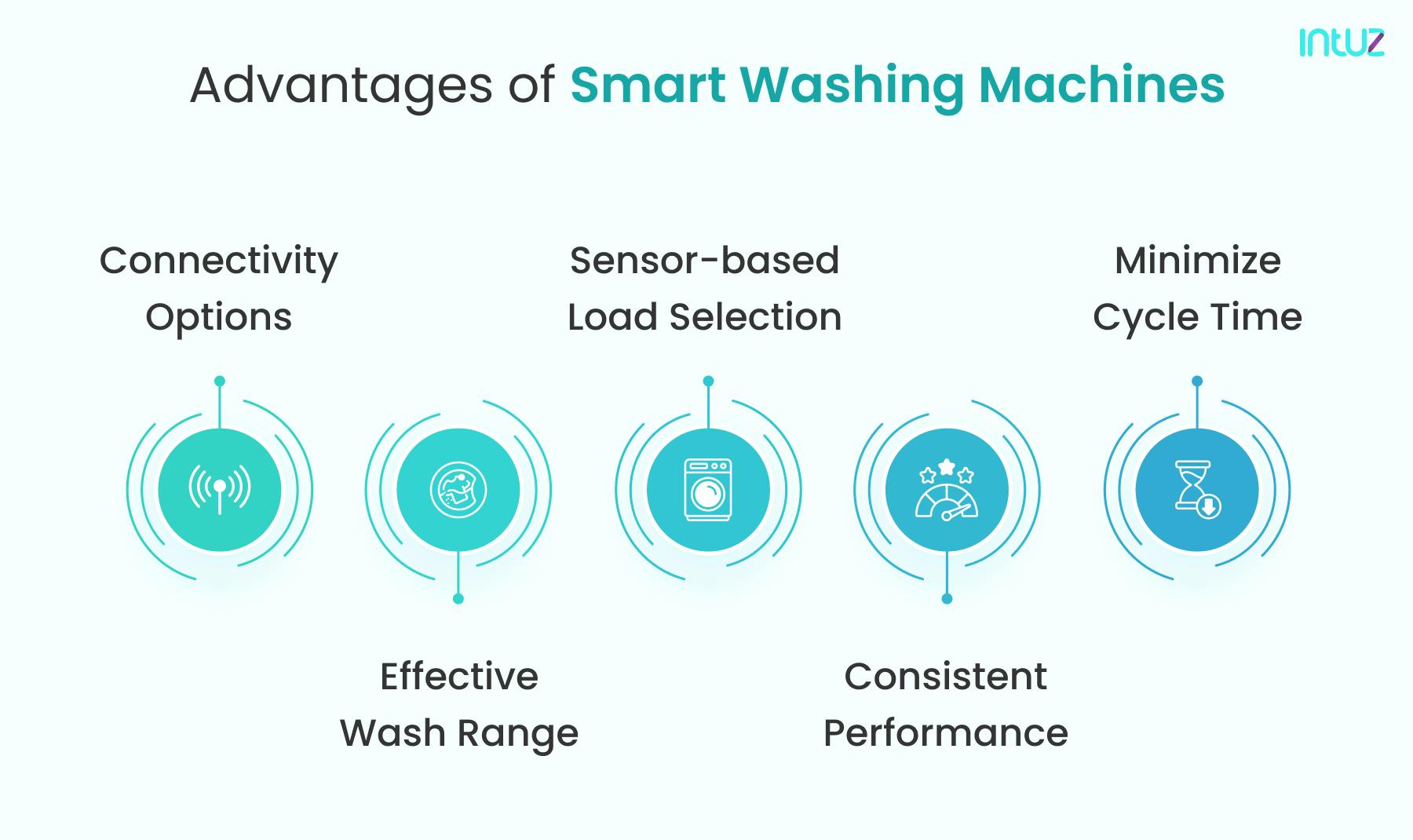 intuz

Advantages of Smart Washing Machines

Connectivity Options

Effective Wash Range

Sensor-based Load Selection

Consistent Performance

Minimize Cycle Time